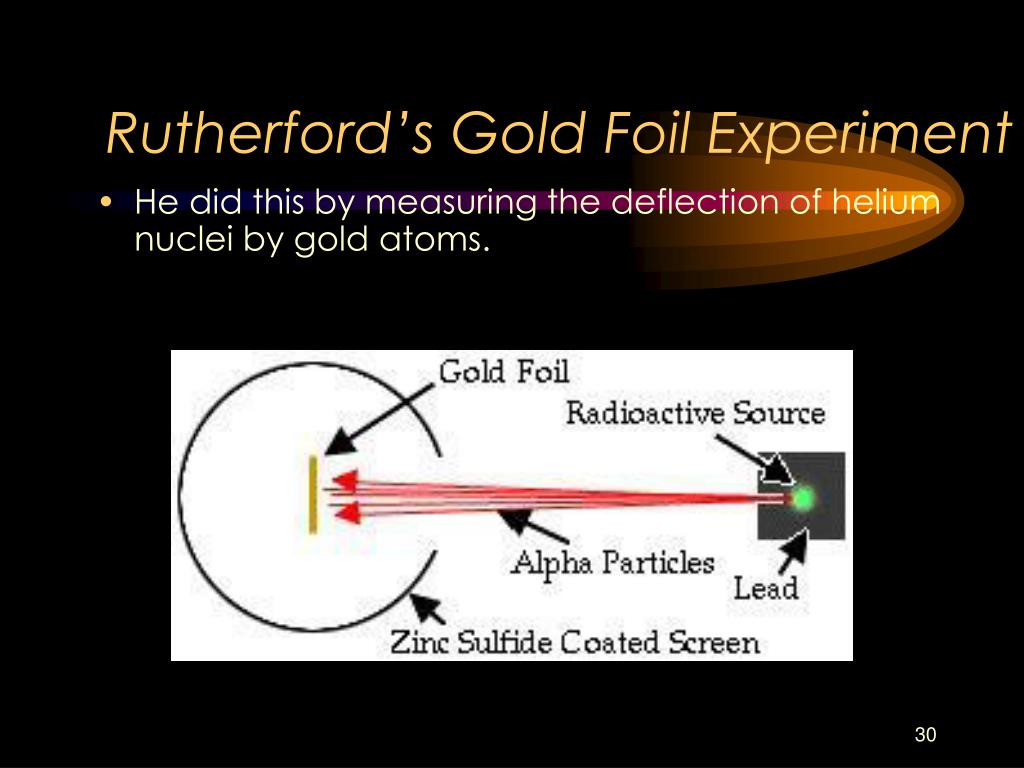 Rutherford’s Gold Foil Experiment

• He did this by measuring the deflection of helium nuclei by gold atoms.

Gold Foil
Radioactive Source
Alpha Particles
Lead
Zinc Sulfide Coated Screen

30